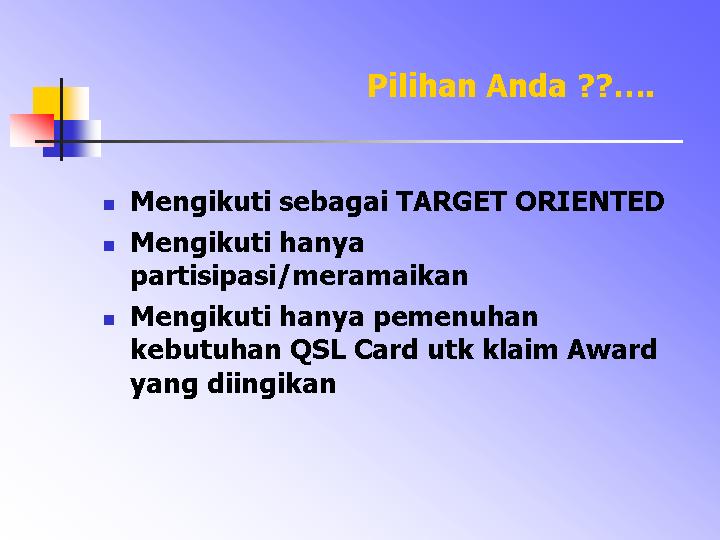 Pilihan Anda ??....

- Mengikuti sebagai TARGET ORIENTED
- Mengikuti hanya partisipasi/meramaikan
- Mengikuti hanya pemenuhan kebutuhan QSL Card utk klaim Award yang diingikan